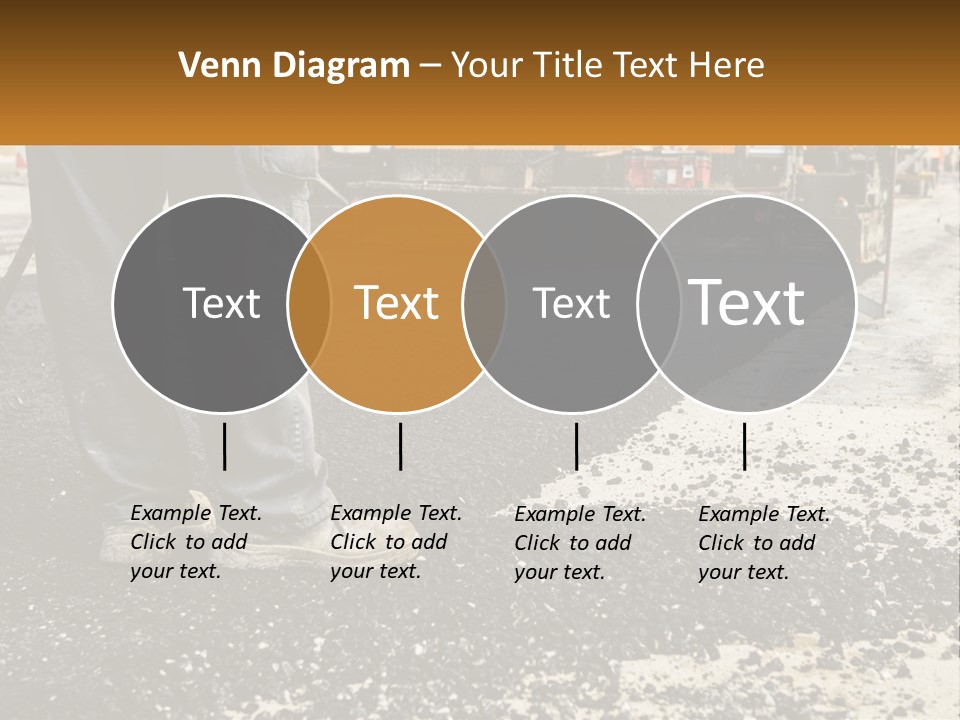 Venn Diagram – Your Title Text Here

Text

Text

Text

Text

Example Text. Click to add your text.

Example Text. Click to add your text.

Example Text. Click to add your text.

Example Text. Click to add your text.